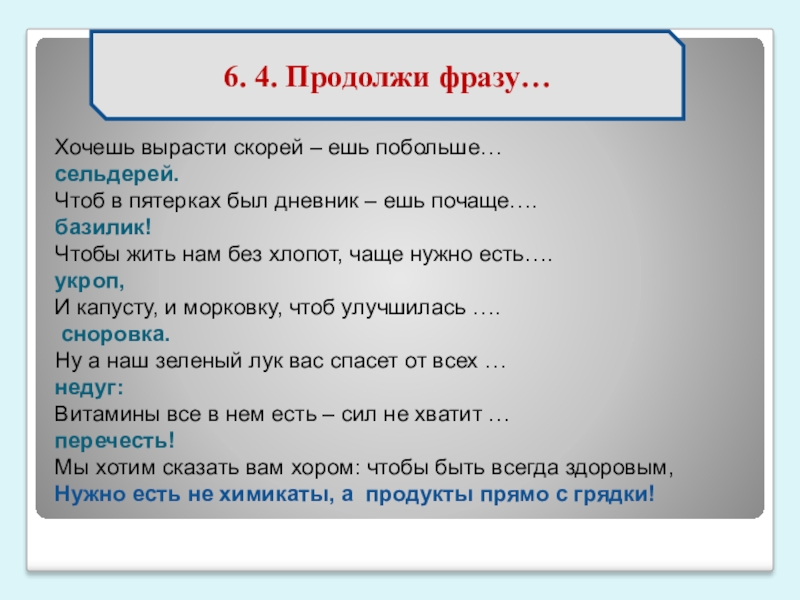 6. 4. Продолжи фразу…

Хочешь вырасти скорей – ешь побольше…
сельдерей.
Чтоб в пятерках был дневник – ешь почаще….
базилик!
Чтобы жить нам без хлопот, чаще нужно есть….
укроп,
И капусту, и морковку, чтоб улучшилась ….
сноровка.
Ну а наш зеленый лук вас спасет от всех …
недуг:
Витамины все в нем есть – сил не хватит …
перечесть!
Мы хотим сказать вам хором: чтобы быть всегда здоровым,
Нужно есть не химикаты, а продукты прямо с грядки!